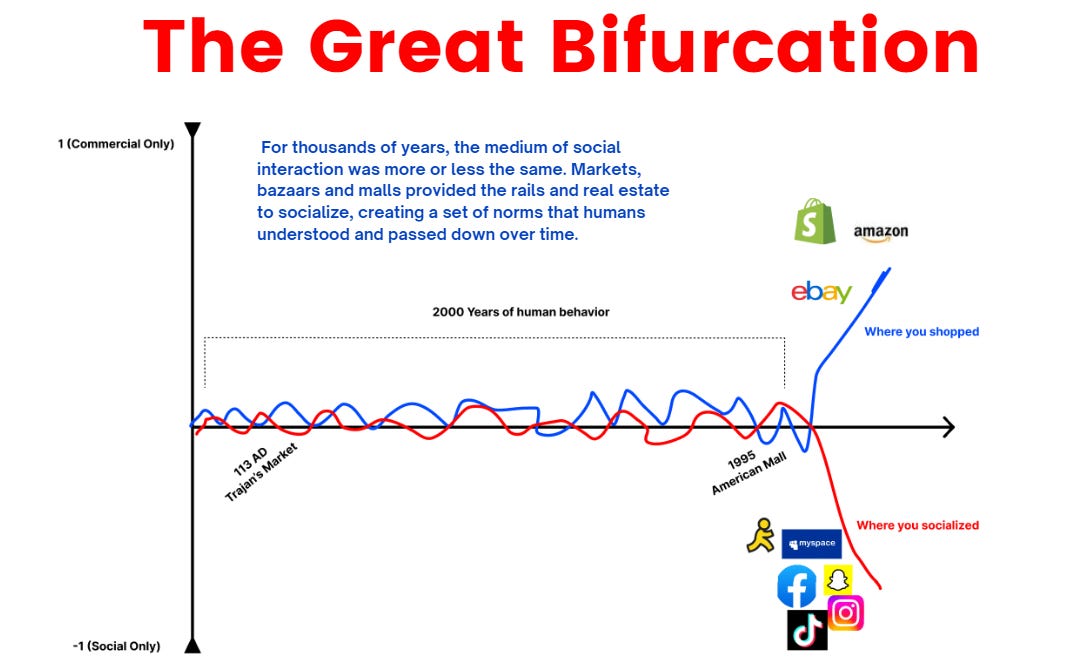 The Great Bifurcation

1 (Commercial Only)

For thousands of years, the medium of social interaction was more or less the same. Markets, bazaars and malls provided the rails and real estate to socialize, creating a set of norms that humans understood and passed down over time.

amazon

ebay

2000 Years of human behavior

Where you shopped

113 AD
Trajan's Market

1995
American Mall

Where you socialized

myspace

-1 (Social Only)